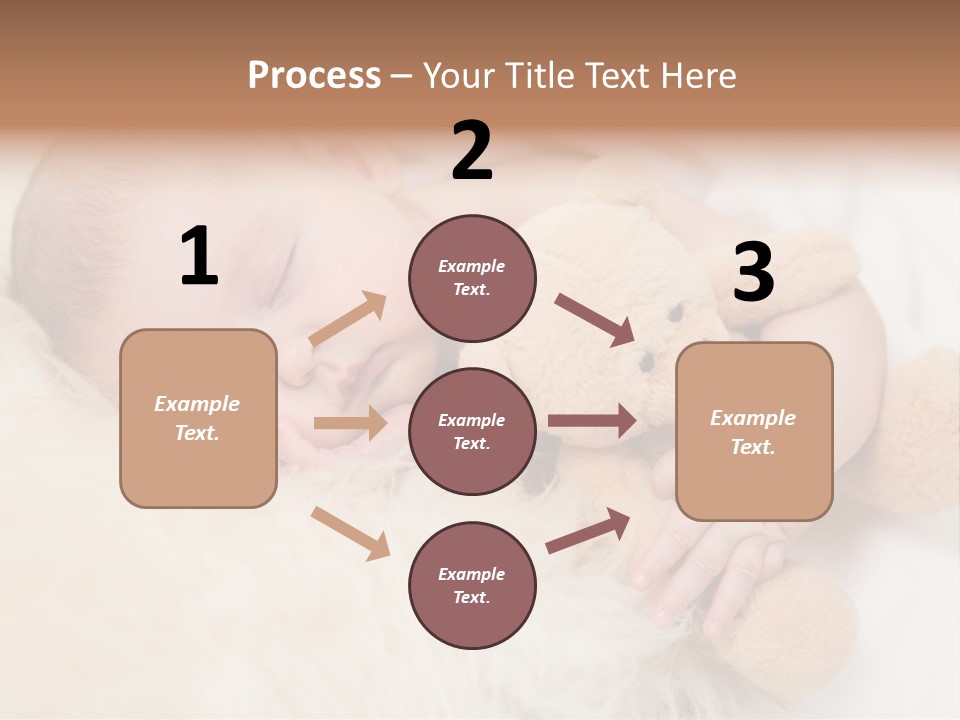 Process – Your Title Text Here

1

Example Text.

2

Example Text.

Example Text.

Example Text.

3

Example Text.